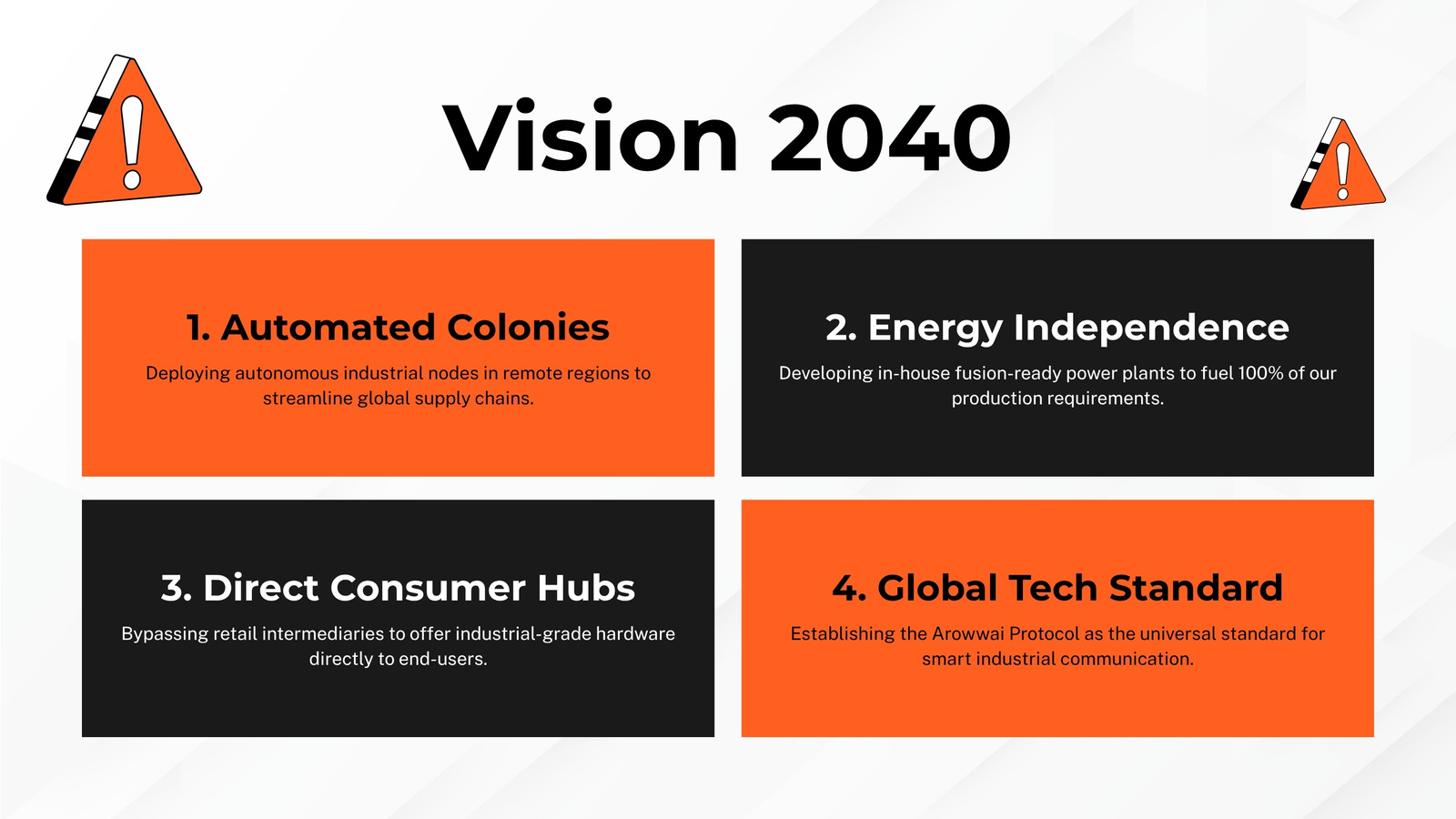 Vision 2040

1. Automated Colonies

Deploying autonomous industrial nodes in remote regions to streamline global supply chains.

2. Energy Independence

Developing in-house fusion-ready power plants to fuel 100% of our production requirements.

3. Direct Consumer Hubs

Bypassing retail intermediaries to offer industrial-grade hardware directly to end-users.

4. Global Tech Standard

Establishing the Arowwai Protocol as the universal standard for smart industrial communication.